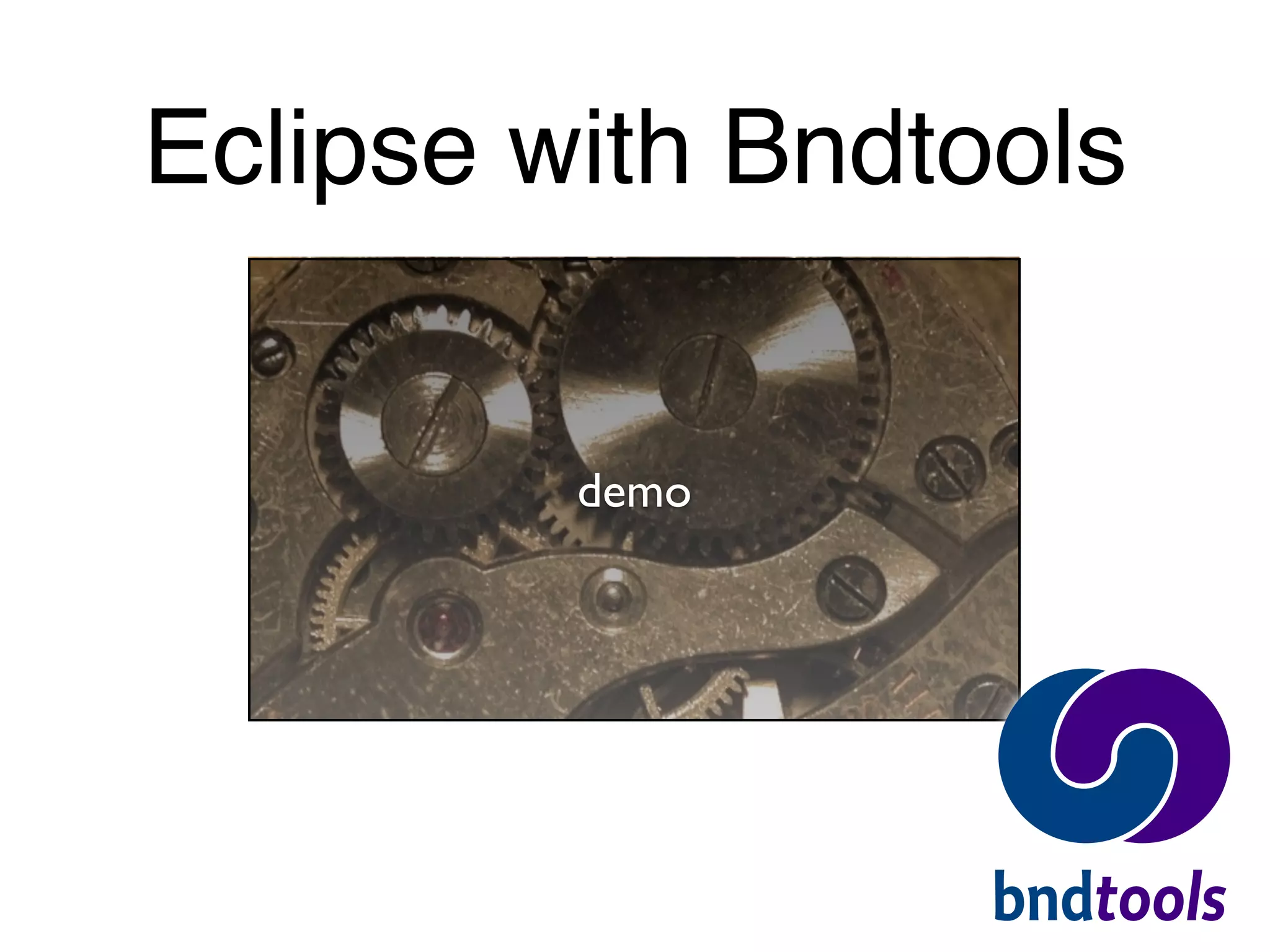 Eclipse with Bndtools

demo

bndtools